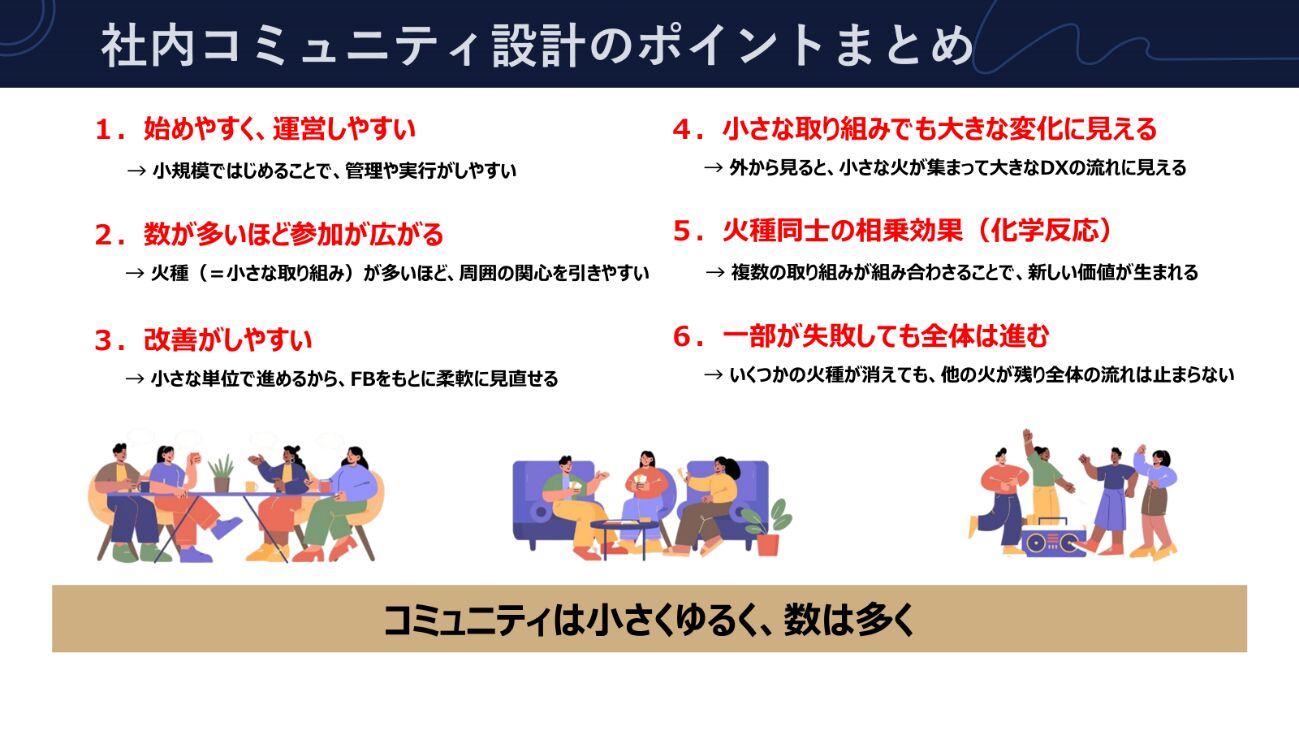 社内コミュニティ設計のポイントまとめ

1．始めやすく、運営しやすい

→ 小規模ではじめることで、管理や実行がしやすい

2．数が多いほど参加が広がる

→ 火種（＝小さな取り組み）が多いほど、周囲の関心を引きやすい

3．改善がしやすい

→ 小さな単位で進めるから、FBをもとに柔軟に見直せる

4．小さな取り組みでも大きな変化に見える

→ 外から見ると、小さな火が集まって大きなDXの流れに見える

5．火種同士の相乗効果（化学反応）

→ 複数の取り組みが組み合わさることで、新しい価値が生まれる

6．一部が失敗しても全体は進む

→ いくつかの火種が消えても、他の火が残り全体の流れは止まらない

コミュニティは小さくゆるく、数は多く